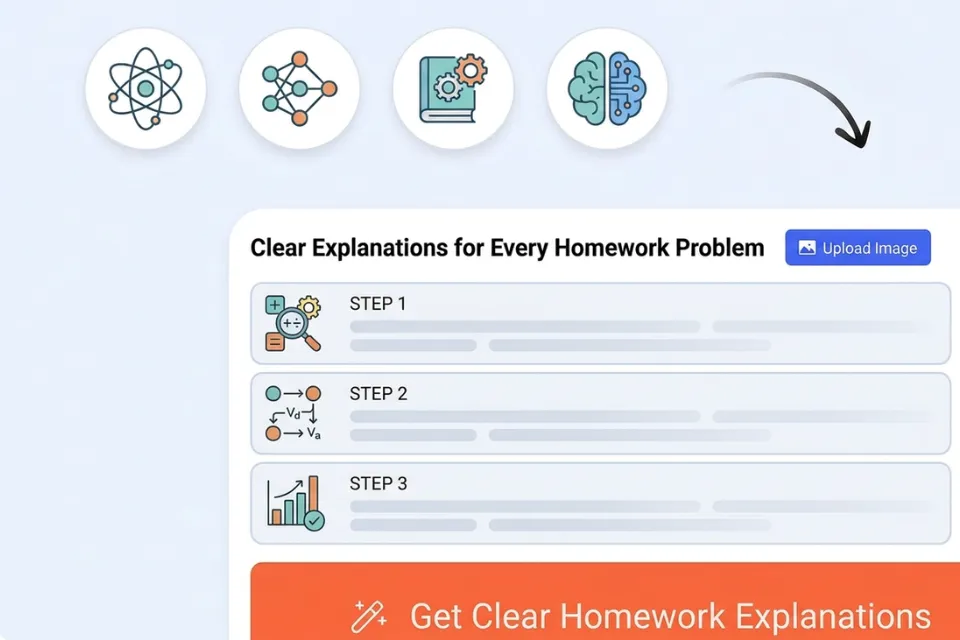 Clear Explanations for Every Homework Problem

Upload Image

STEP 1

STEP 2

$V_d$

$V_a$

STEP 3

Get Clear Homework Explanations